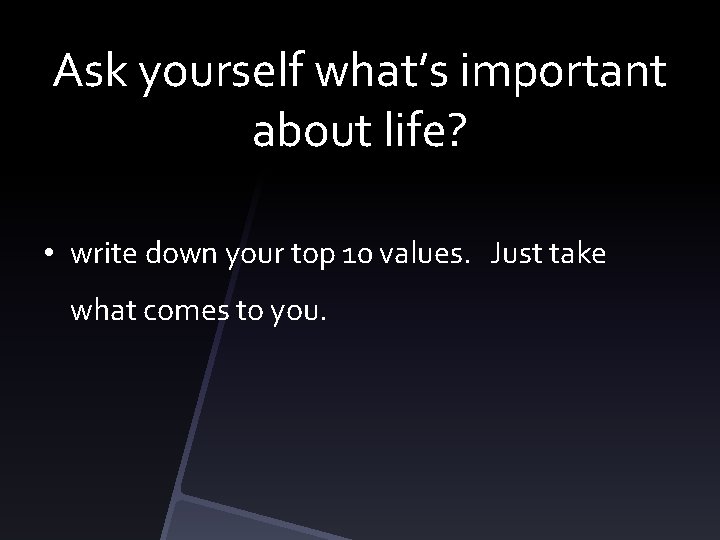 Ask yourself what's important about life?

• write down your top 10 values. Just take what comes to you.